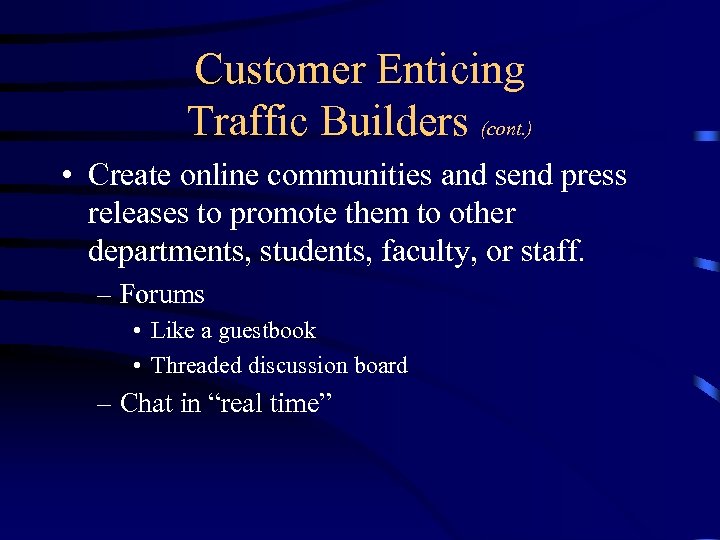 Customer Enticing
Traffic Builders (cont.)

• Create online communities and send press releases to promote them to other departments, students, faculty, or staff.

– Forums

• Like a guestbook

• Threaded discussion board

– Chat in “real time”